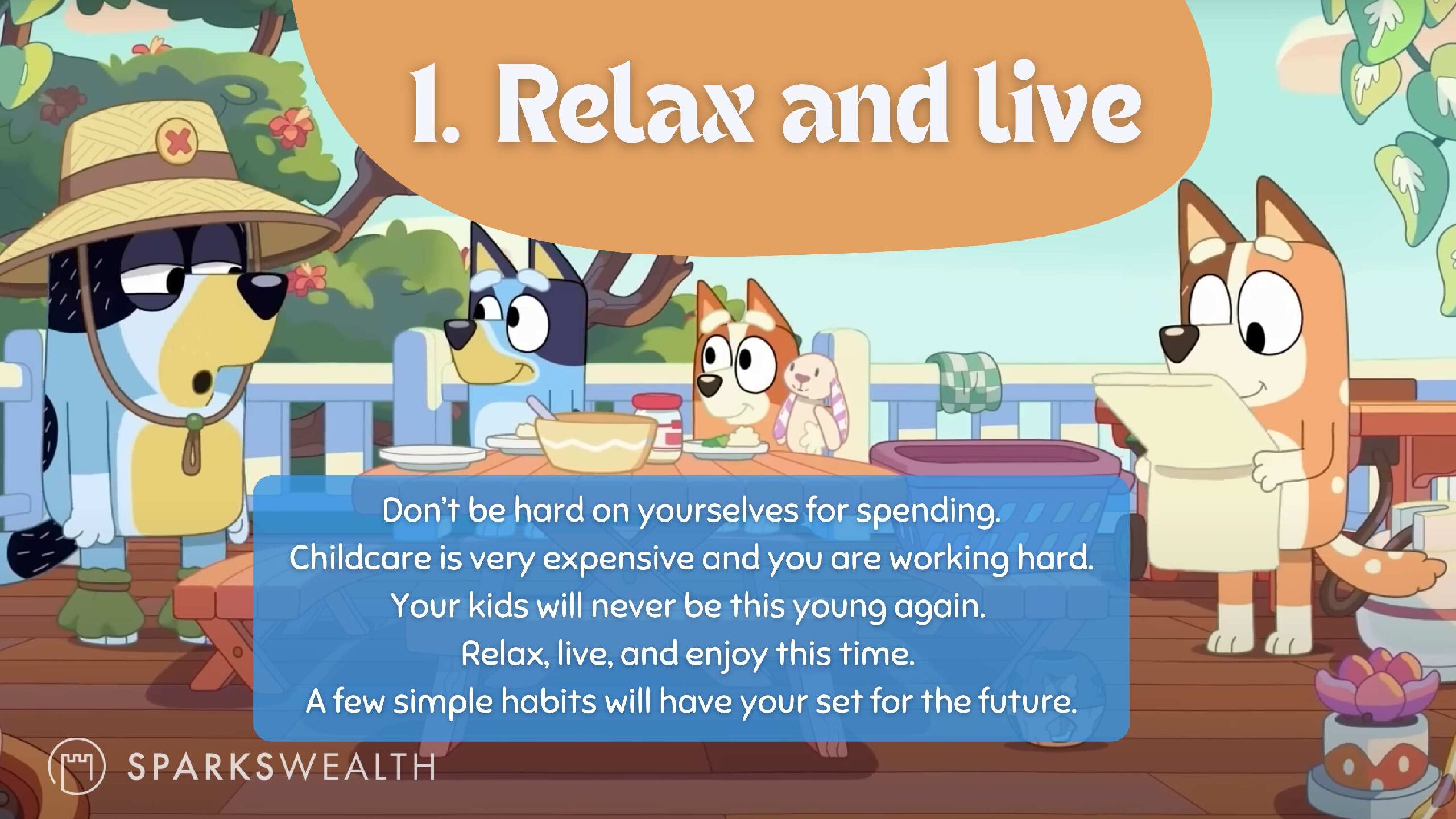 1. Relax and live

Don't be hard on yourselves for spending.
Childcare is very expensive and you are working hard.
Your kids will never be this young again.
Relax, live, and enjoy this time.
A few simple habits will have your set for the future.

SPARKSWEALTH